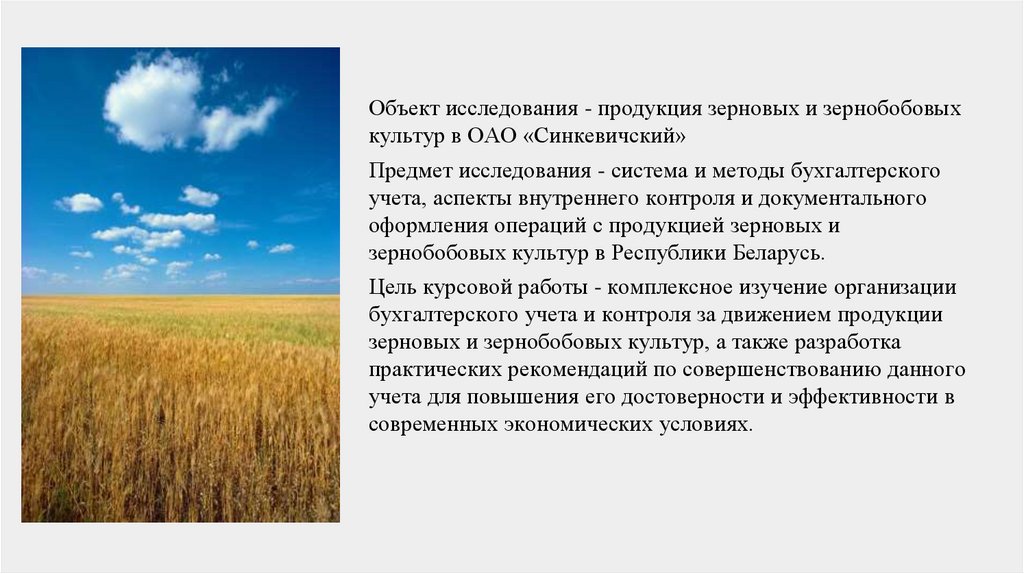 Объект исследования - продукция зерновых и зернобобовых культур в ОАО «Синкевичский»

Предмет исследования - система и методы бухгалтерского учета, аспекты внутреннего контроля и документального оформления операций с продукцией зерновых и зернобобовых культур в Республики Беларусь.

Цель курсовой работы - комплексное изучение организации бухгалтерского учета и контроля за движением продукции зерновых и зернобобовых культур, а также разработка практических рекомендаций по совершенствованию данного учета для повышения его достоверности и эффективности в современных экономических условиях.